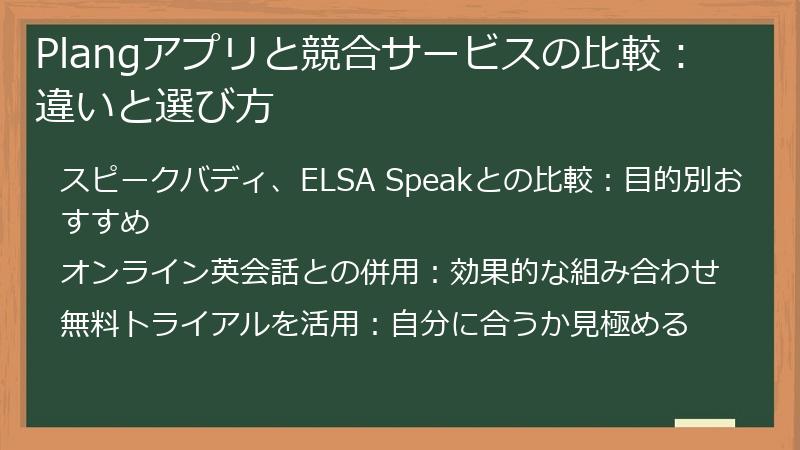 Plangアプリと競合サービスの比較：違いと選び方

スピークバディ、ELSA Speakとの比較：目的別おすすめ

オンライン英会話との併用：効果的な組み合わせ

無料トライアルを活用：自分に合うか見極める